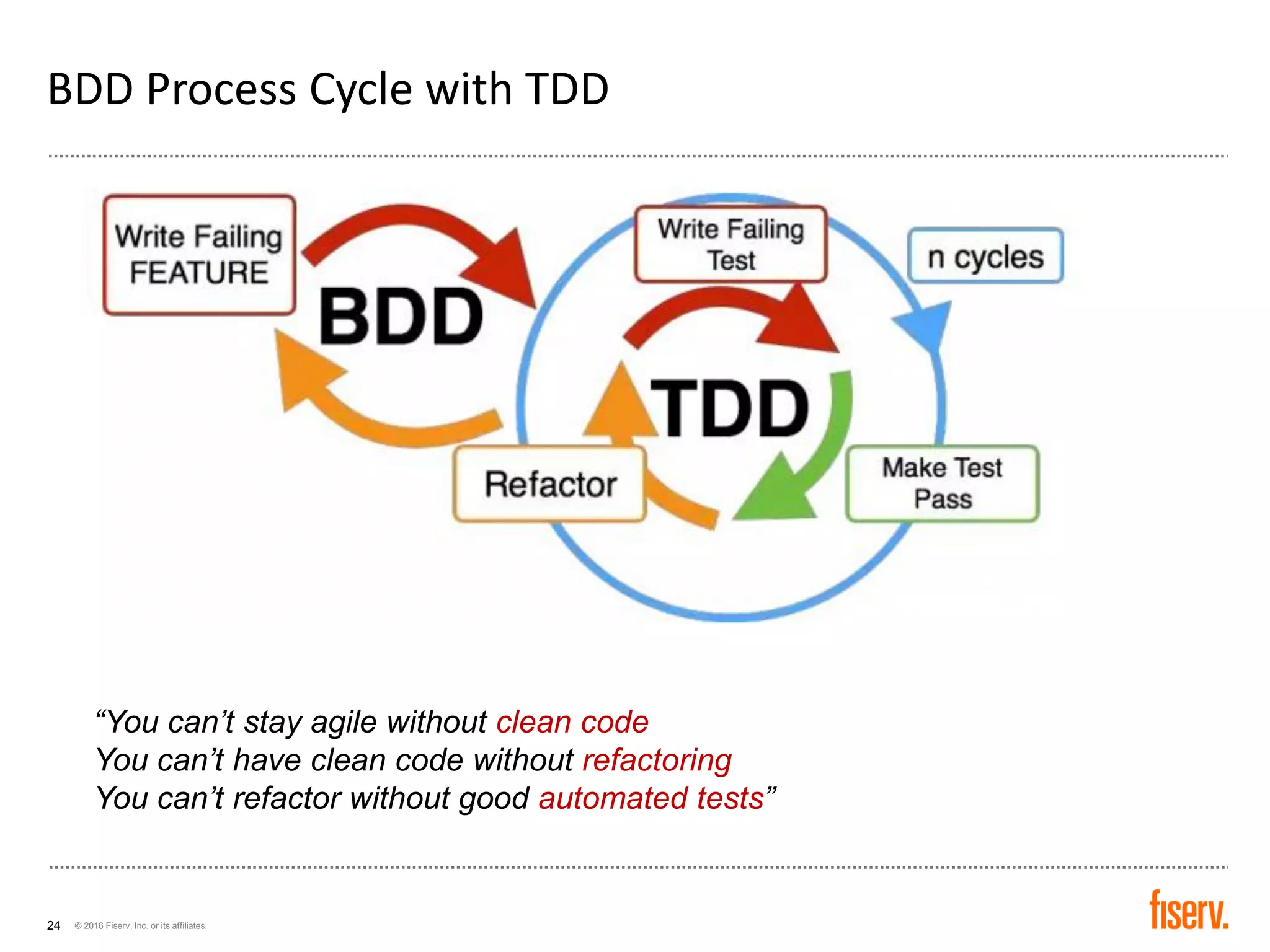 BDD Process Cycle with TDD

Write Failing FEATURE

BDD

Write Failing Test

n cycles

TDD

Refactor

Make Test Pass

“You can’t stay agile without clean code
You can’t have clean code without refactoring
You can’t refactor without good automated tests”

24 © 2016 Fiserv, Inc. or its affiliates.

fiserv.